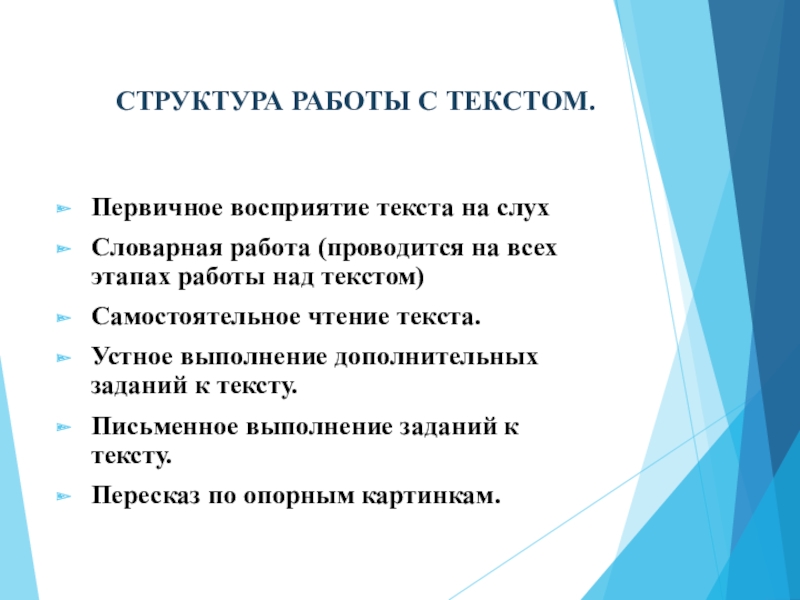 СТРУКТУРА РАБОТЫ С ТЕКСТОМ.

Первичное восприятие текста на слух

Словарная работа (проводится на всех этапах работы над текстом)

Самостоятельное чтение текста.

Устное выполнение дополнительных заданий к тексту.

Письменное выполнение заданий к тексту.

Пересказ по опорным картинкам.